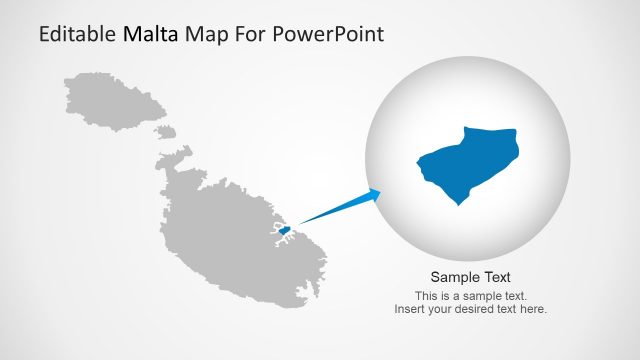 Editable Malta Map For PowerPoint

Sample Text

This is a sample text.
Insert your desired text here.